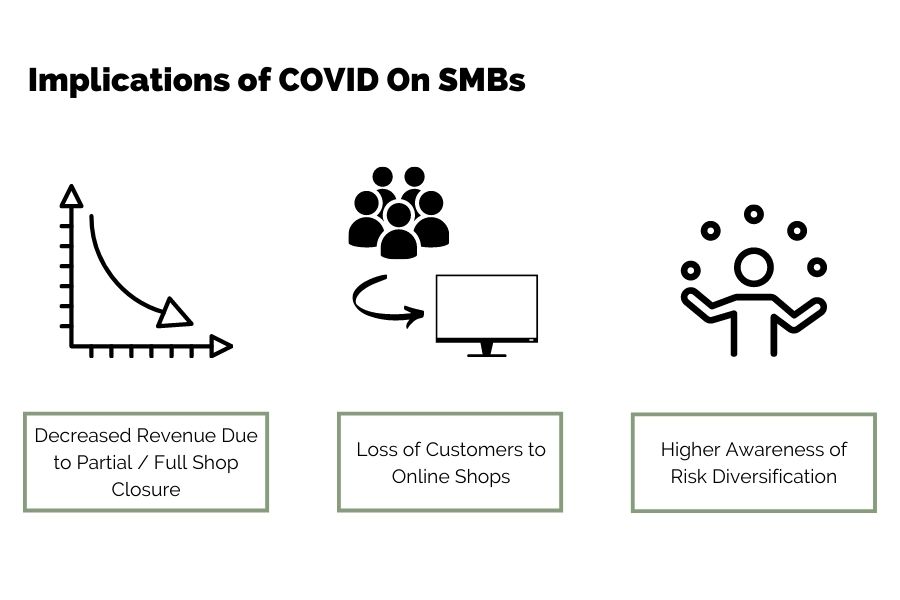 Implications of COVID On SMBs

Decreased Revenue Due to Partial / Full Shop Closure

Loss of Customers to Online Shops

Higher Awareness of Risk Diversification